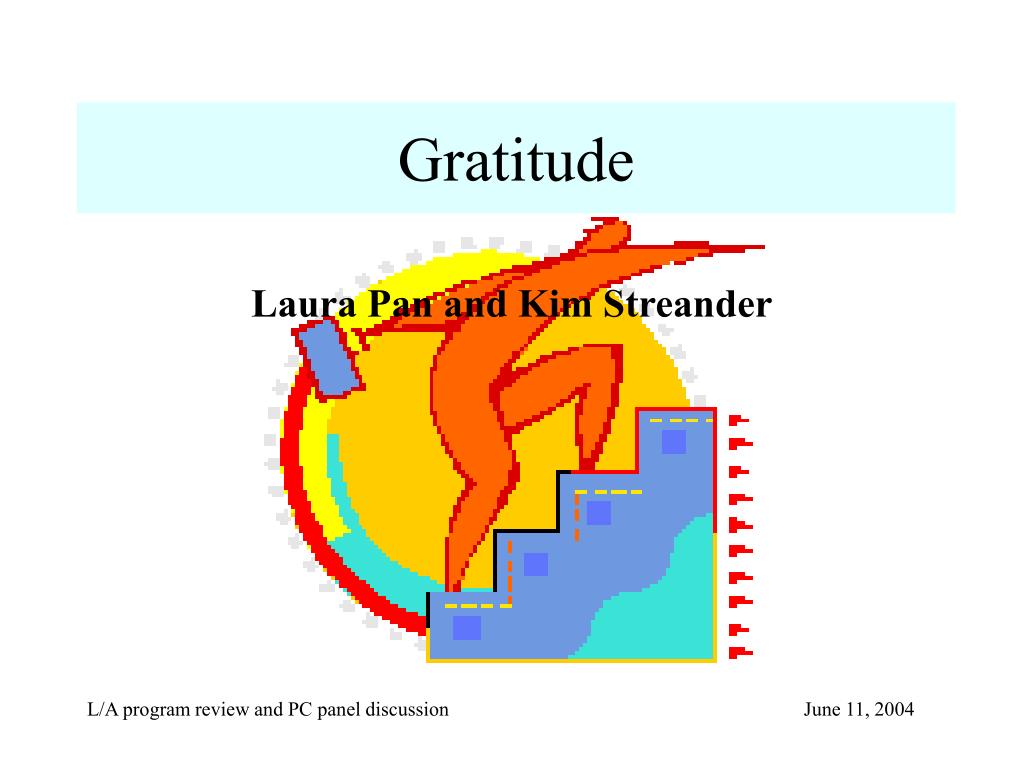 Gratitude

Laura Pan and Kim Streander

L/A program review and PC panel discussion

June 11, 2004